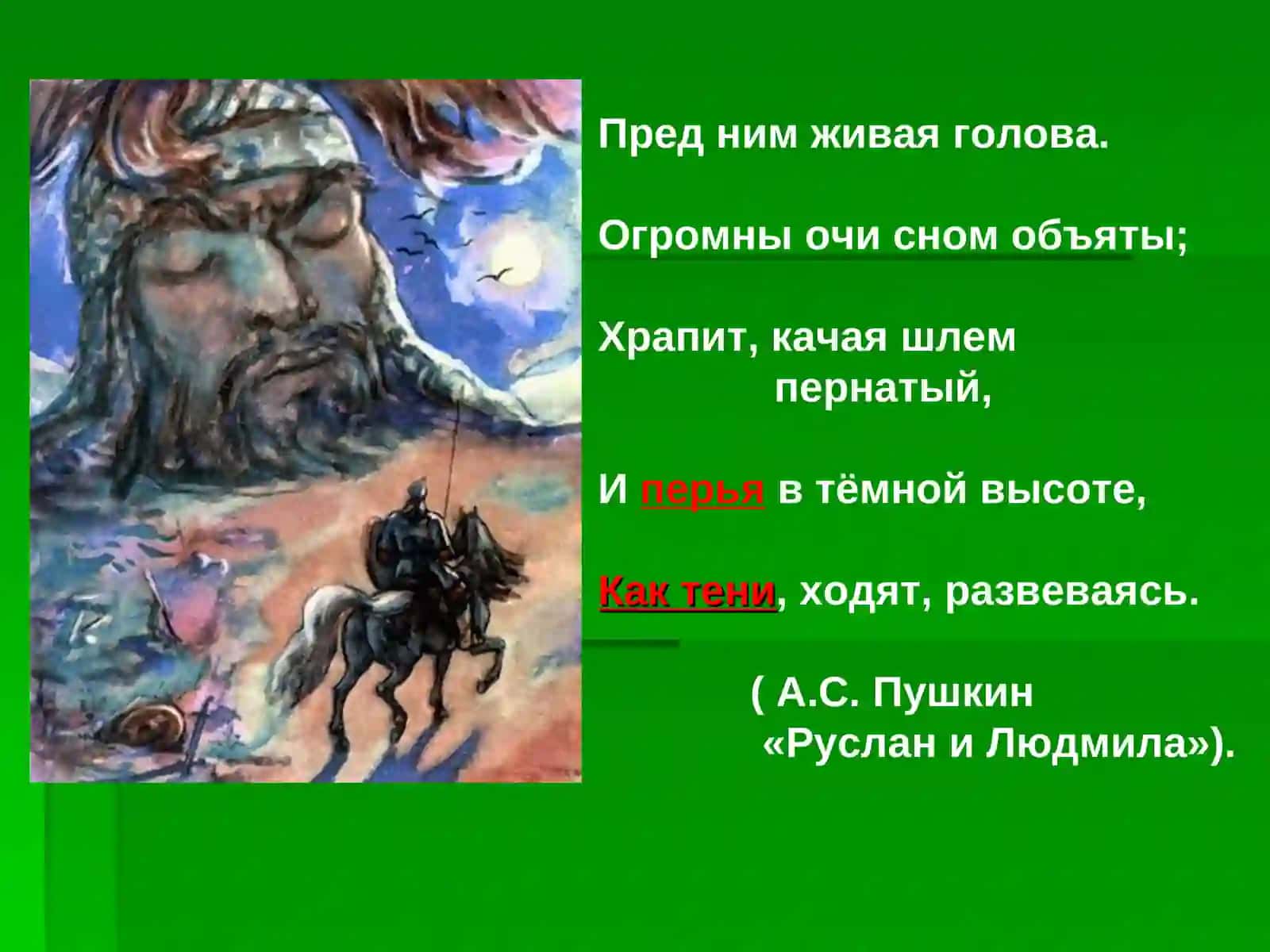 Пред ним живая голова.

Огромны очи сном объяты;

Храпит, качая шлем пернатый,

И перья в тёмной высоте,

Как тени, ходят, развеваясь.

( А.С. Пушкин «Руслан и Людмила»).